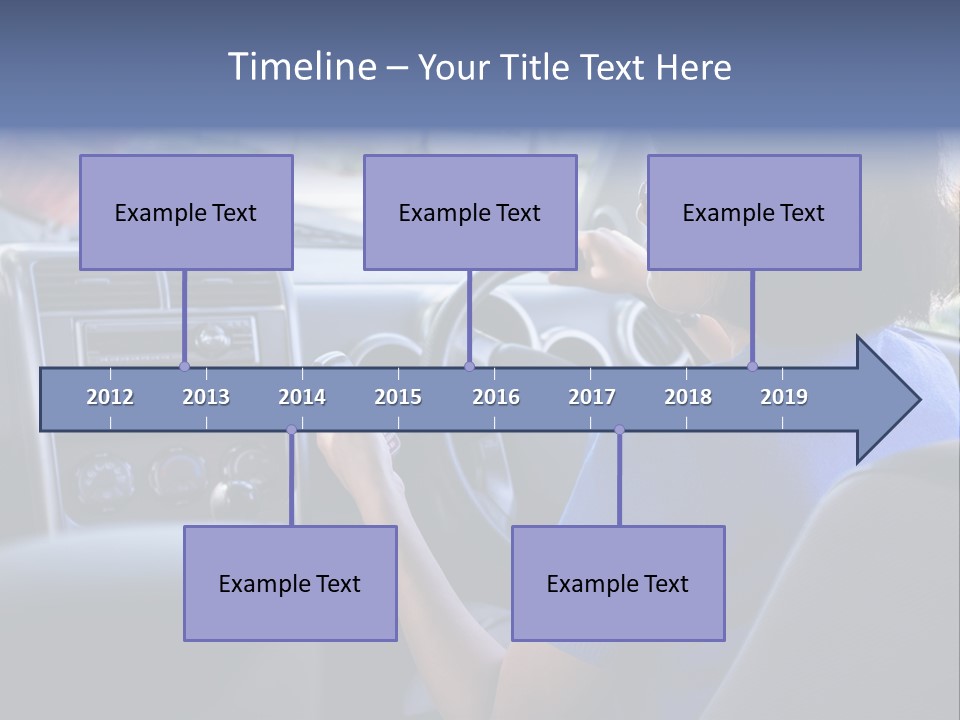 Timeline – Your Title Text Here

Example Text

Example Text

Example Text

2012 2013 2014 2015 2016 2017 2018 2019

Example Text

Example Text